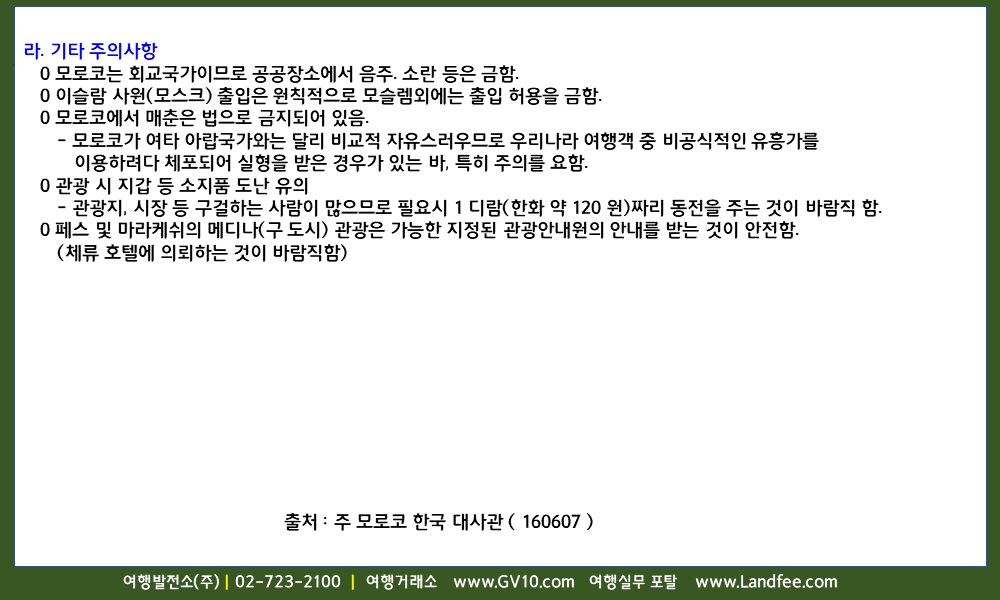 라. 기타 주의사항

0 모로코는 회교국가이므로 공공장소에서 음주. 소란 등은 금함.

0 이슬람 사원(모스크) 출입은 원칙적으로 모슬렘외에는 출입 허용을 금함.

0 모로코에서 매춘은 법으로 금지되어 있음.

- 모로코가 여타 아랍국가와는 달리 비교적 자유스러우므로 우리나라 여행객 중 비공식적인 유흥가를 이용하려다 체포되어 실형을 받은 경우가 있는 바, 특히 주의를 요함.

0 관광 시 지갑 등 소지품 도난 유의

- 관광지, 시장 등 구걸하는 사람이 많으므로 필요시 1 디람(한화 약 120 원)짜리 동전을 주는 것이 바람직 함.

0 페스 및 마라케쉬의 메디나(구 도시) 관광은 가능한 지정된 관광안내원의 안내를 받는 것이 안전함. (체류 호텔에 의뢰하는 것이 바람직함)

출처 : 주 모로코 한국 대사관 ( 160607 )

여행발전소(주) | 02-723-2100 | 여행거래소 www.GV10.com 여행실무 포탈 www.Landfee.com